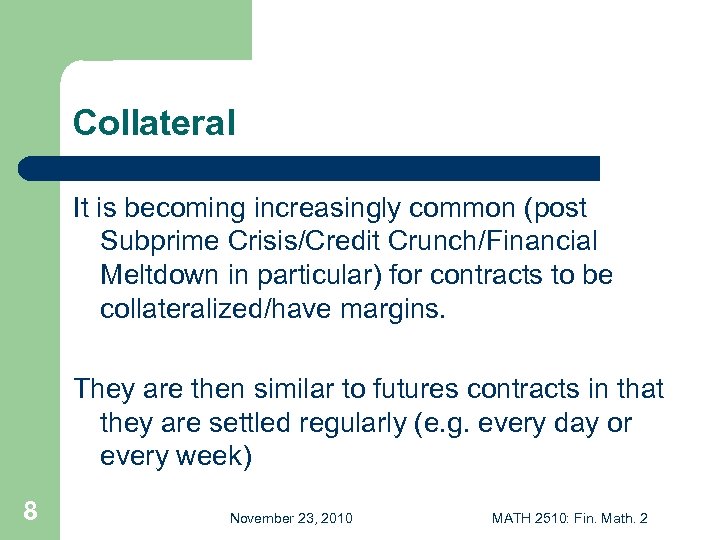 Collateral

It is becoming increasingly common (post Subprime Crisis/Credit Crunch/Financial Meltdown in particular) for contracts to be collateralized/have margins.

They are then similar to futures contracts in that they are settled regularly (e.g. every day or every week)

8

November 23, 2010

MATH 2510: Fin. Math. 2